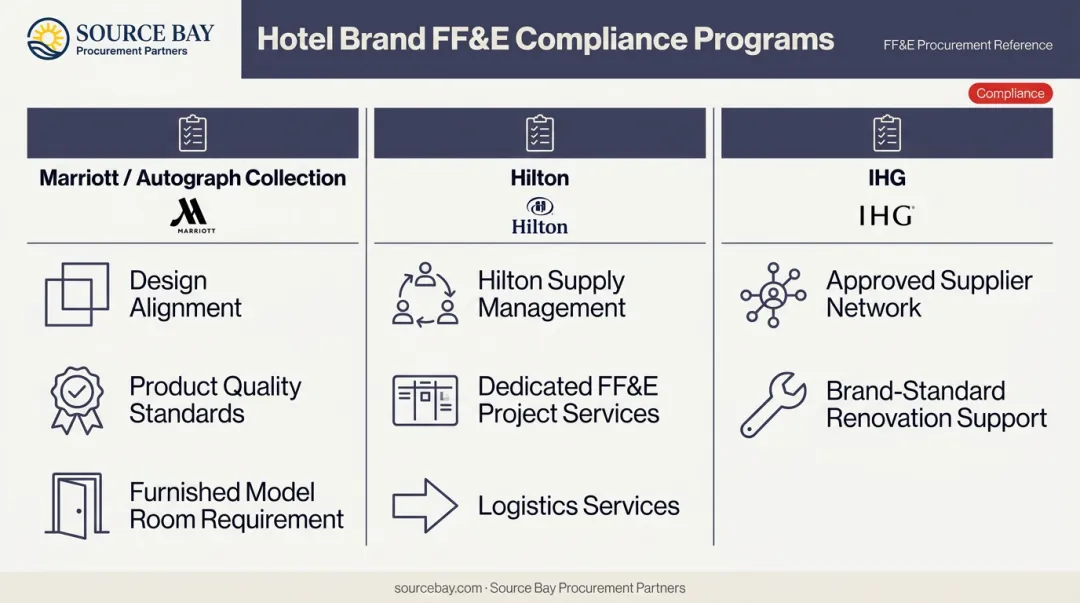 SOURCE BAY
Procurement Partners

Hotel Brand FF&E Compliance Programs

FF&E Procurement Reference

Compliance

Marriott / Autograph Collection

MARRIOTT

Design Alignment

Product Quality Standards

Furnished Model Room Requirement

Hilton

Hilton

Hilton Supply Management

Dedicated FF&E Project Services

Logistics Services

IHG

IHG

Approved Supplier Network

Brand-Standard Renovation Support

sourcebay.com · Source Bay Procurement Partners